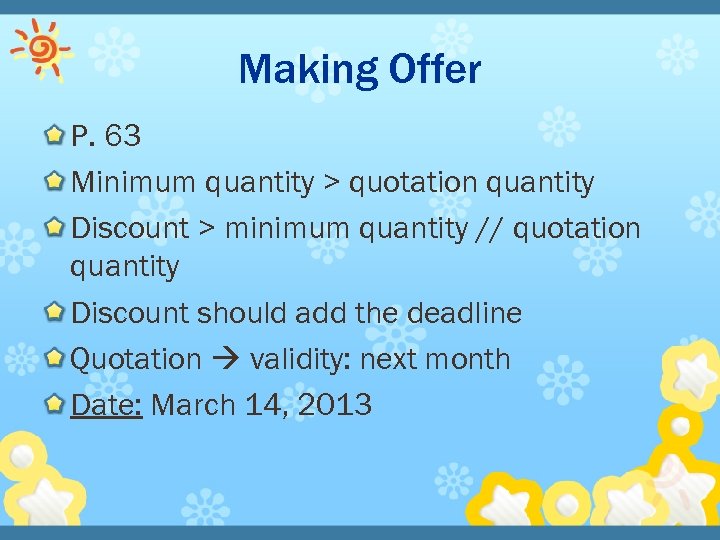 Making Offer

P. 63

Minimum quantity > quotation quantity

Discount > minimum quantity // quotation quantity

Discount should add the deadline

Quotation → validity: next month

Date: March 14, 2013